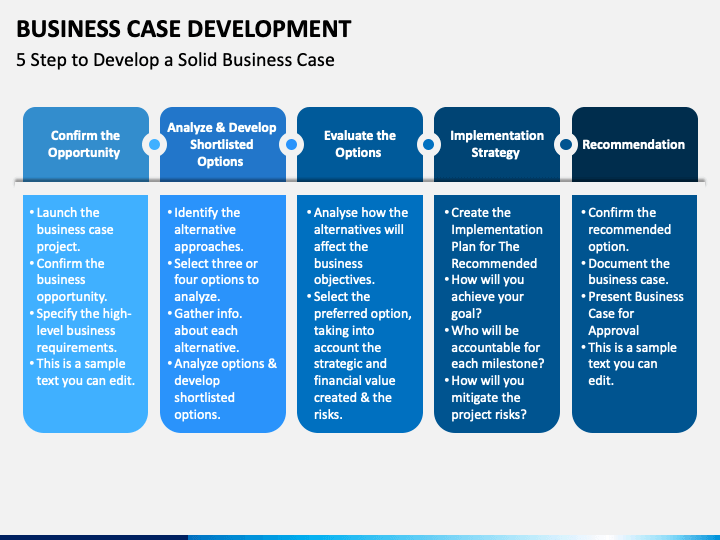 BUSINESS CASE DEVELOPMENT

5 Step to Develop a Solid Business Case

Confirm the Opportunity

• Launch the business case project.
• Confirm the business opportunity.
• Specify the high-level business requirements.
• This is a sample text you can edit.

Analyze & Develop Shortlisted Options

• Identify the alternative approaches.
• Select three or four options to analyze.
• Gather info. about each alternative.
• Analyze options & develop shortlisted options.

Evaluate the Options

• Analyse how the alternatives will affect the business objectives.
• Select the preferred option, taking into account the strategic and financial value created & the risks.

Implementation Strategy

• Create the Implementation Plan for The Recommended
• How will you achieve your goal?
• Who will be accountable for each milestone?
• How will you mitigate the project risks?

Recommendation

• Confirm the recommended option.
• Document the business case.
• Present Business Case for Approval
• This is a sample text you can edit.